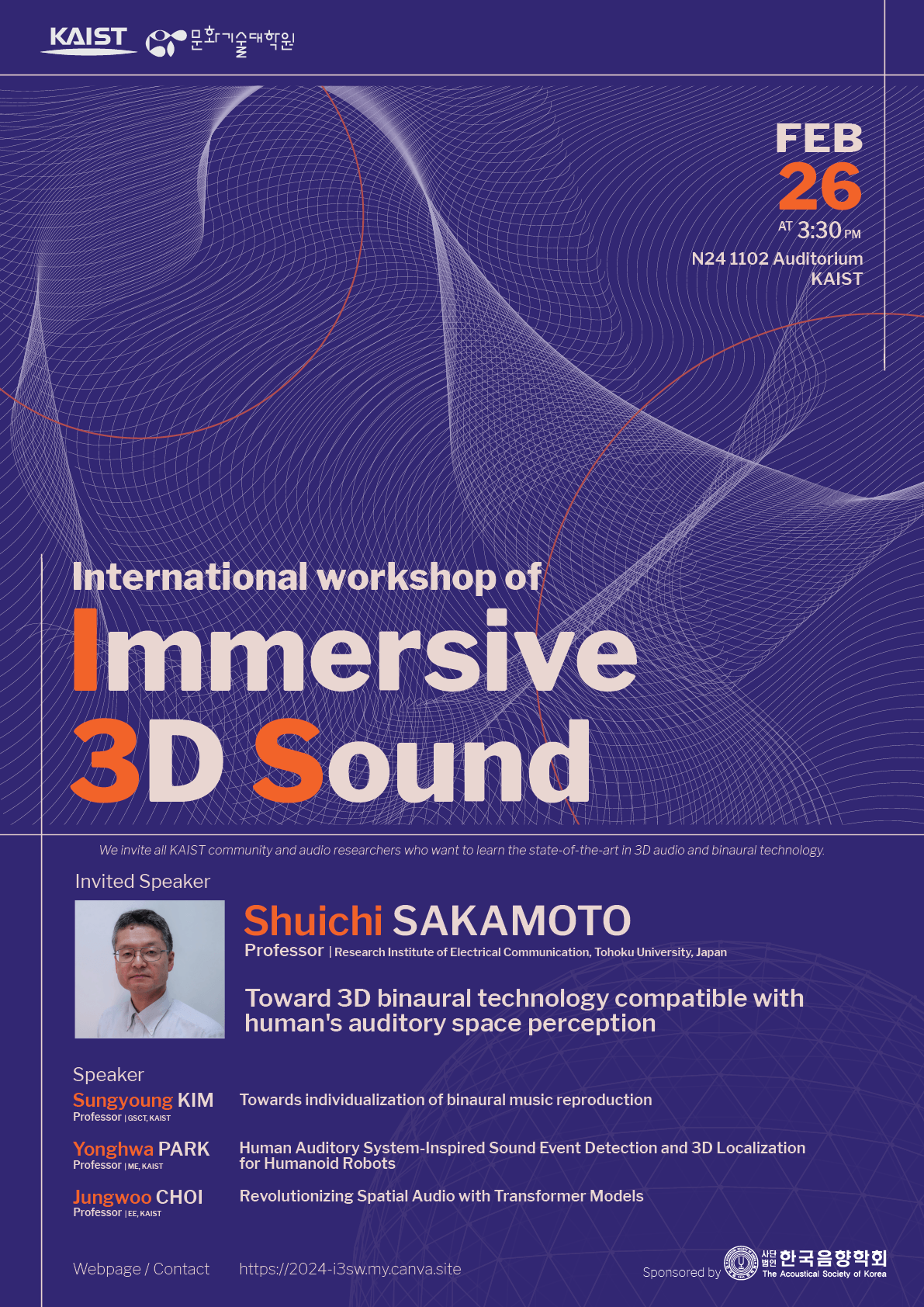 KAIST 문화기술대학원

FEB
26
AT 3:30 PM
N24 1102 Auditorium
KAIST

International workshop of
Immersive
3D Sound

We invite all KAIST community and audio researchers who want to learn the state-of-the-art in 3D audio and binaural technology.

Invited Speaker

Shuichi SAKAMOTO
Professor | Research Institute of Electrical Communication, Tohoku University, Japan

Toward 3D binaural technology compatible with human's auditory space perception

Speaker

Sungyoung KIM
Professor | GSCT, KAIST
Towards individualization of binaural music reproduction

Yonghwa PARK
Professor | ME, KAIST
Human Auditory System-Inspired Sound Event Detection and 3D Localization for Humanoid Robots

Jungwoo CHOI
Professor | EE, KAIST
Revolutionizing Spatial Audio with Transformer Models

Webpage / Contact https://2024-i3sw.my.canva.site

Sponsored by 사단법인 한국음향학회 The Acoustical Society of Korea